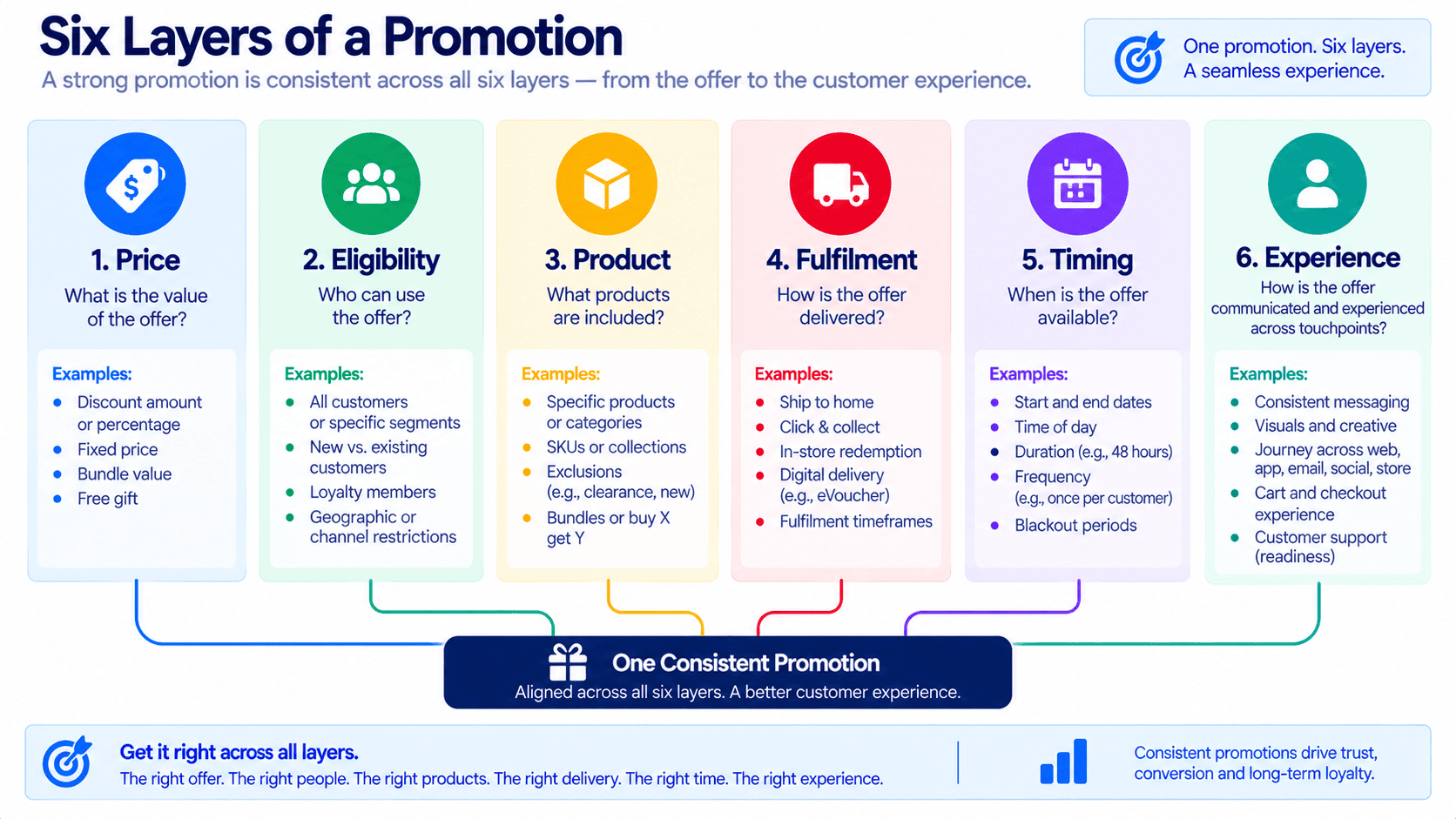 Six Layers of a Promotion

A strong promotion is consistent across all six layers — from the offer to the customer experience.

One promotion. Six layers. A seamless experience.

1. Price

What is the value of the offer?

Examples:
- Discount amount or percentage
- Fixed price
- Bundle value
- Free gift

2. Eligibility

Who can use the offer?

Examples:
- All customers or specific segments
- New vs. existing customers
- Loyalty members
- Geographic or channel restrictions

3. Product

What products are included?

Examples:
- Specific products or categories
- SKUs or collections
- Exclusions (e.g., clearance, new)
- Bundles or buy X get Y

4. Fulfilment

How is the offer delivered?

Examples:
- Ship to home
- Click & collect
- In-store redemption
- Digital delivery (e.g., eVoucher)
- Fulfilment timeframes

5. Timing

When is the offer available?

Examples:
- Start and end dates
- Time of day
- Duration (e.g., 48 hours)
- Frequency (e.g., once per customer)
- Blackout periods

6. Experience

How is the offer communicated and experienced across touchpoints?

Examples:
- Consistent messaging
- Visuals and creative
- Journey across web, app, email, social, store
- Cart and checkout experience
- Customer support (readiness)

One Consistent Promotion

Aligned across all six layers. A better customer experience.

Get it right across all layers.

The right offer. The right people. The right products. The right delivery. The right time. The right experience.

Consistent promotions drive trust, conversion and long-term loyalty.